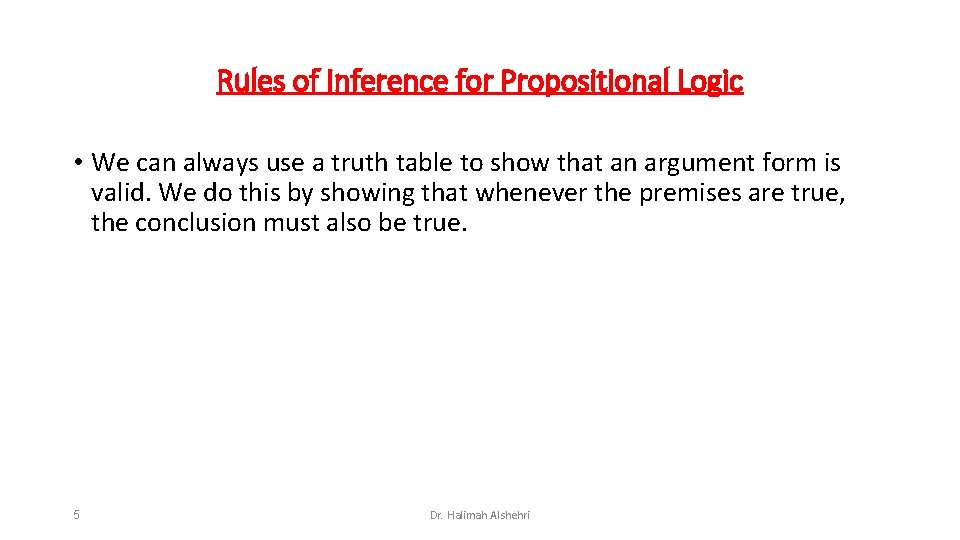 Rules of Inference for Propositional Logic

• We can always use a truth table to show that an argument form is valid. We do this by showing that whenever the premises are true, the conclusion must also be true.

5

Dr. Halimah Alshehri